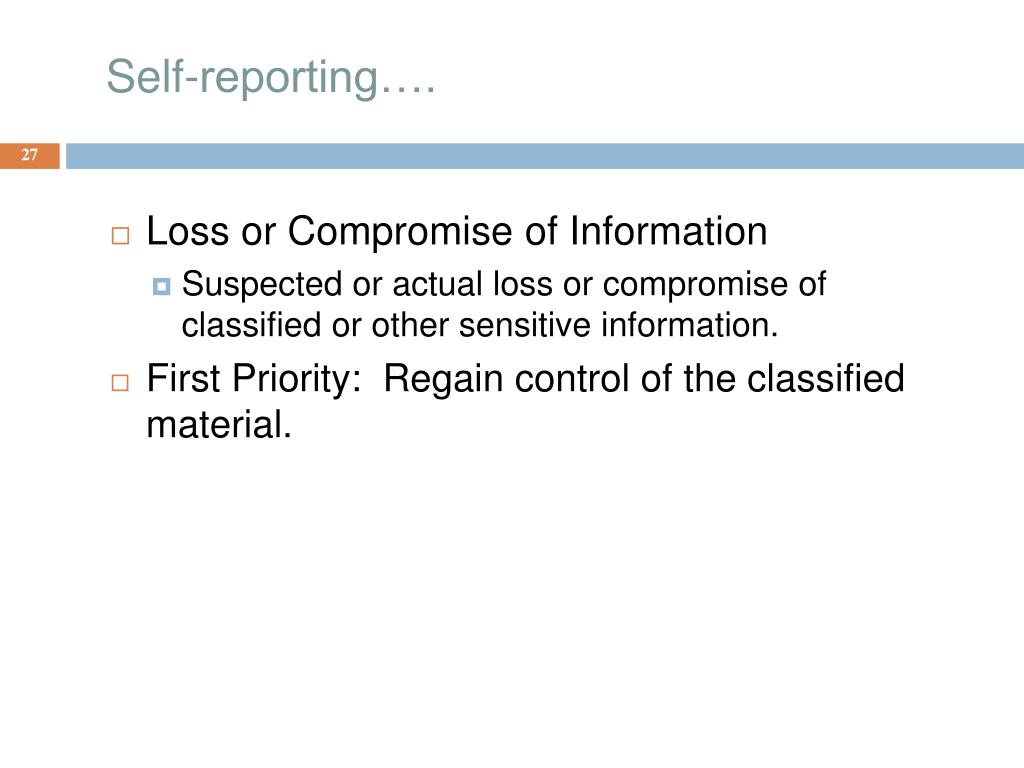 Self-reporting….

27

Loss or Compromise of Information

Suspected or actual loss or compromise of classified or other sensitive information.

First Priority:  Regain control of the classified material.